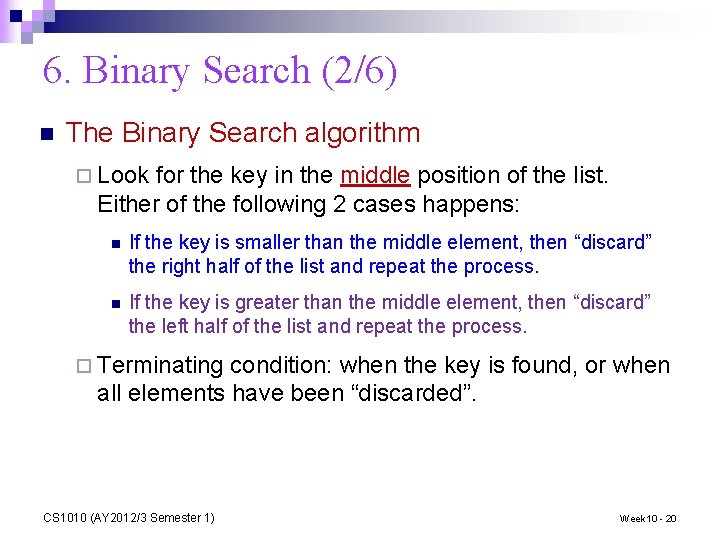 6. Binary Search (2/6)

The Binary Search algorithm

Look for the key in the middle position of the list. Either of the following 2 cases happens:

If the key is smaller than the middle element, then “discard” the right half of the list and repeat the process.

If the key is greater than the middle element, then “discard” the left half of the list and repeat the process.

Terminating condition: when the key is found, or when all elements have been “discarded”.

CS1010 (AY2012/3 Semester 1)

Week10 - 20